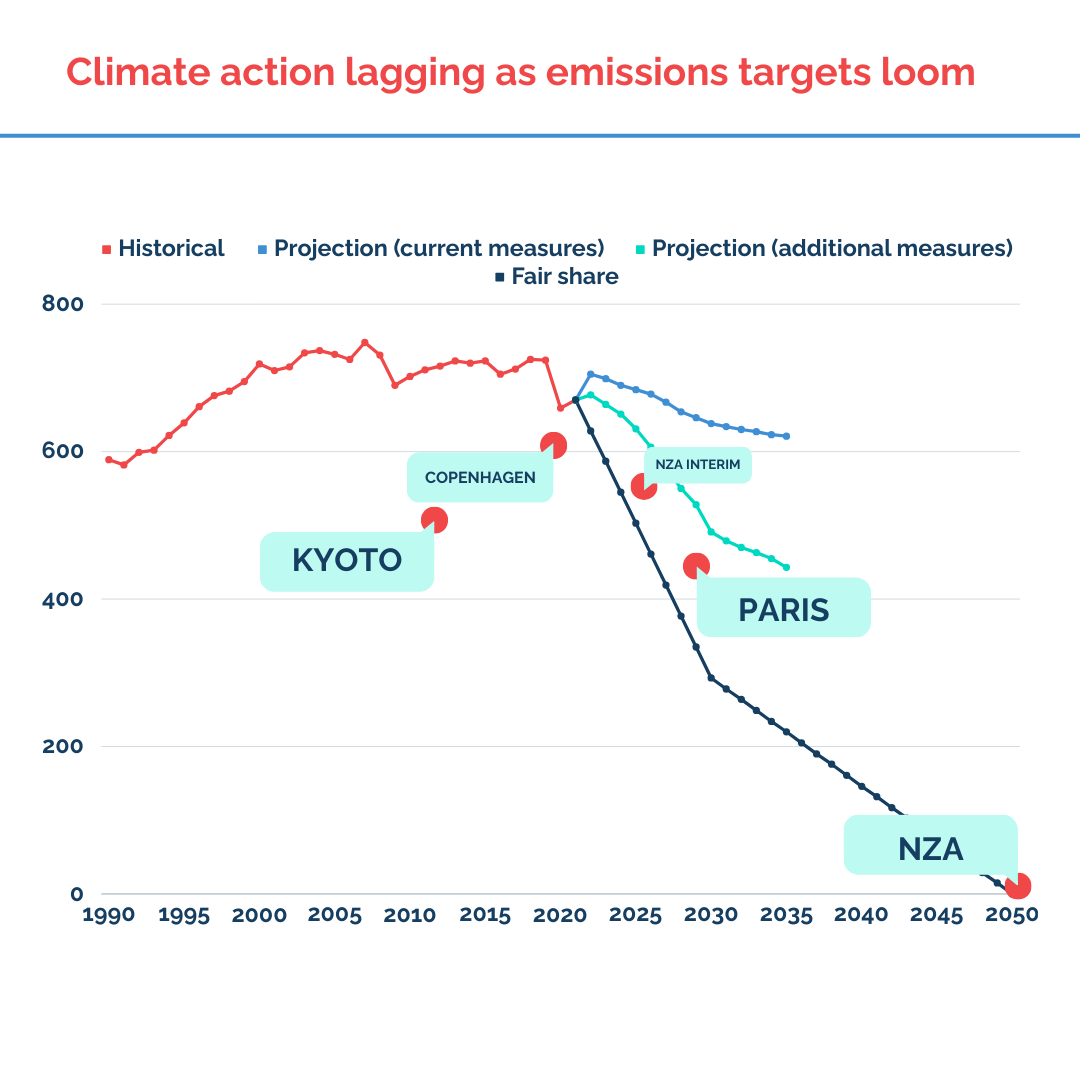 Climate action lagging as emissions targets loom

Historical
Projection (current measures)
Projection (additional measures)
Fair share

800
600
400
200
0

COPENHAGEN
NZA INTERIM
KYOTO
PARIS
NZA

1990 1995 2000 2005 2010 2015 2020 2025 2030 2035 2040 2045 2050